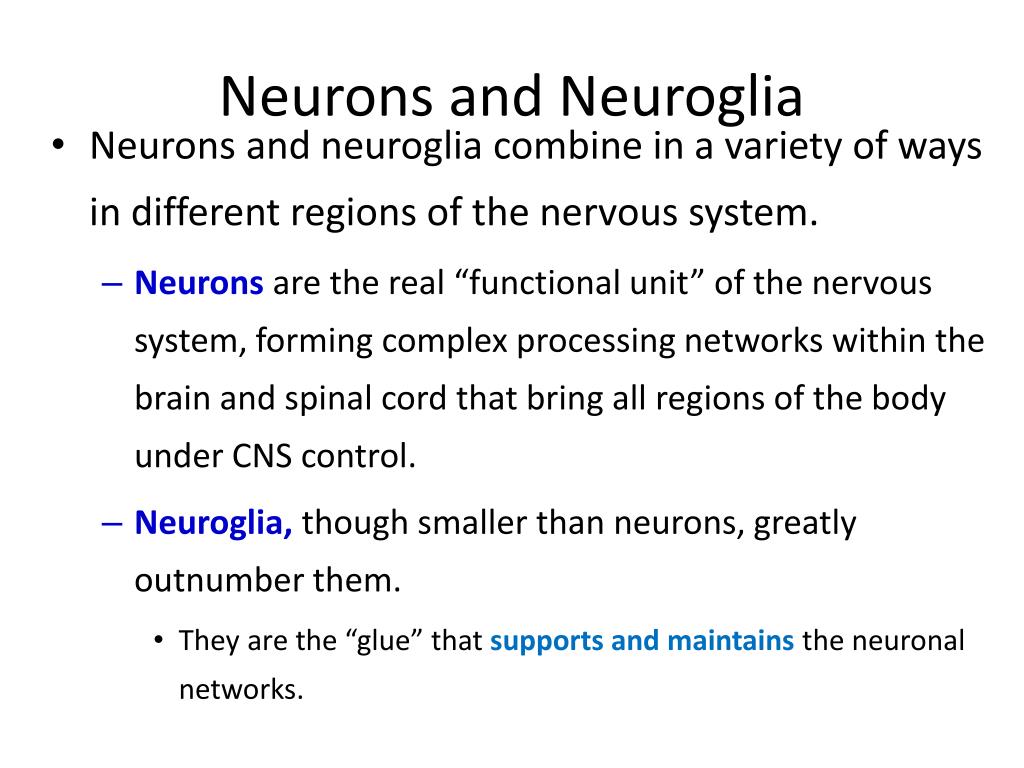 Neurons and Neuroglia

• Neurons and neuroglia combine in a variety of ways in different regions of the nervous system.

– Neurons are the real “functional unit” of the nervous system, forming complex processing networks within the brain and spinal cord that bring all regions of the body under CNS control.

– Neuroglia, though smaller than neurons, greatly outnumber them.

• They are the “glue” that supports and maintains the neuronal networks.